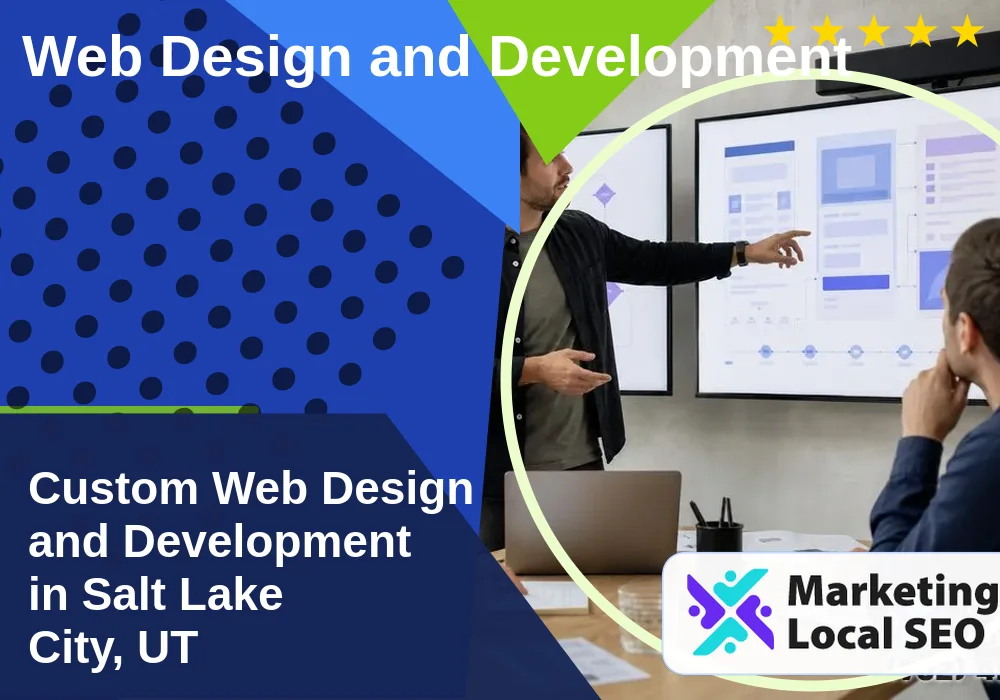 Web Design and Development

Custom Web Design and Development in Salt Lake City, UT

Marketing Local SEO